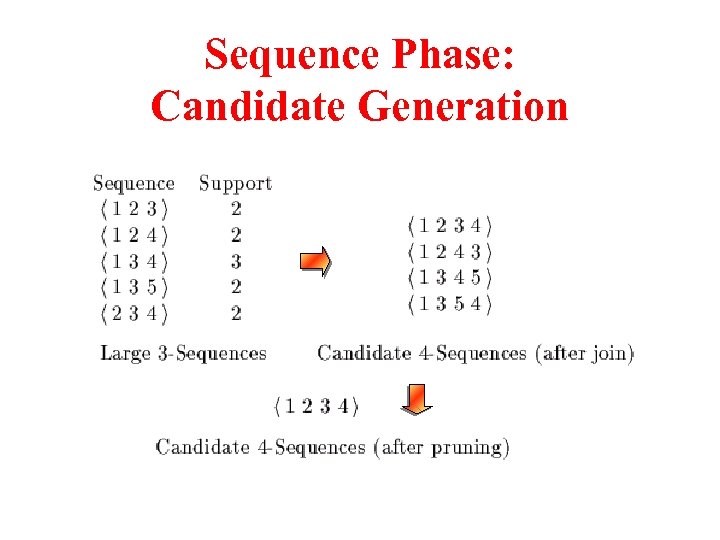 Sequence Phase:
Candidate Generation

| Sequence | Support |
|---|---|
| $\langle 1\ 2\ 3 \rangle$ | 2 |
| $\langle 1\ 2\ 4 \rangle$ | 2 |
| $\langle 1\ 3\ 4 \rangle$ | 3 |
| $\langle 1\ 3\ 5 \rangle$ | 2 |
| $\langle 2\ 3\ 4 \rangle$ | 2 |

Large 3-Sequences

$\langle 1\ 2\ 3\ 4 \rangle$
$\langle 1\ 2\ 4\ 3 \rangle$
$\langle 1\ 3\ 4\ 5 \rangle$
$\langle 1\ 3\ 5\ 4 \rangle$

Candidate 4-Sequences (after join)

$\langle 1\ 2\ 3\ 4 \rangle$

Candidate 4-Sequences (after pruning)